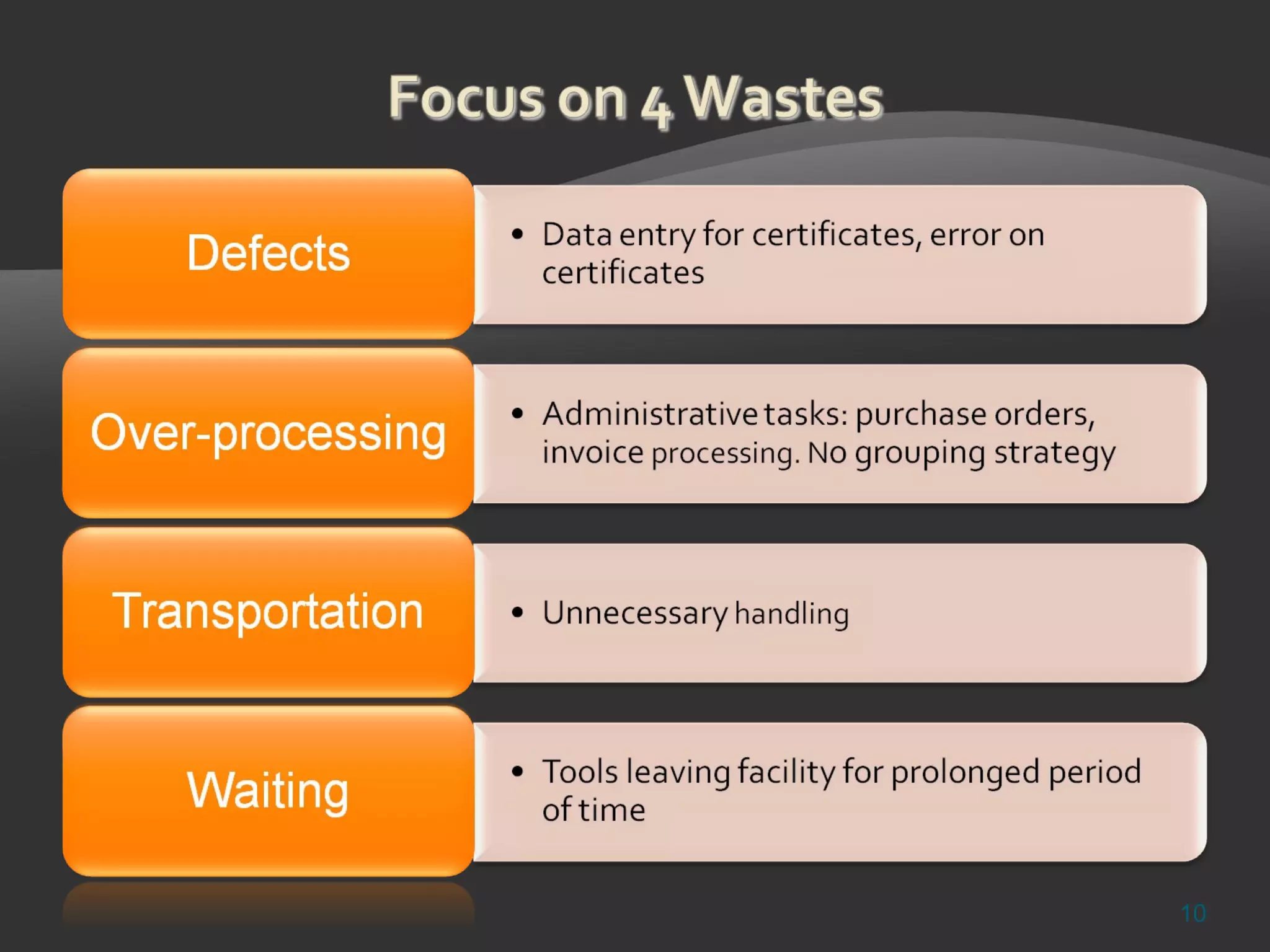 Focus on 4 Wastes

Defects

• Data entry for certificates, error on certificates

Over-processing

• Administrative tasks: purchase orders, invoice processing. No grouping strategy

Transportation

• Unnecessary handling

Waiting

• Tools leaving facility for prolonged period of time

10